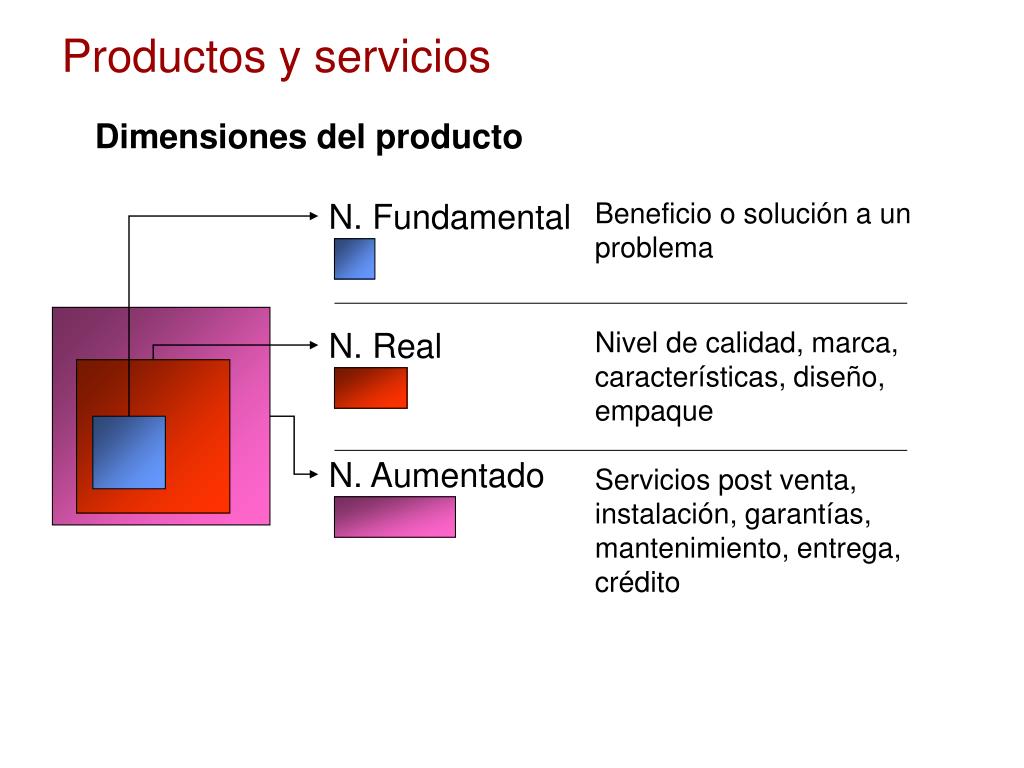 Productos y servicios

Dimensiones del producto

N. Fundamental

Beneficio o solución a un problema

N. Real

Nivel de calidad, marca, características, diseño, empaque

N. Aumentado

Servicios post venta, instalación, garantías, mantenimiento, entrega, crédito